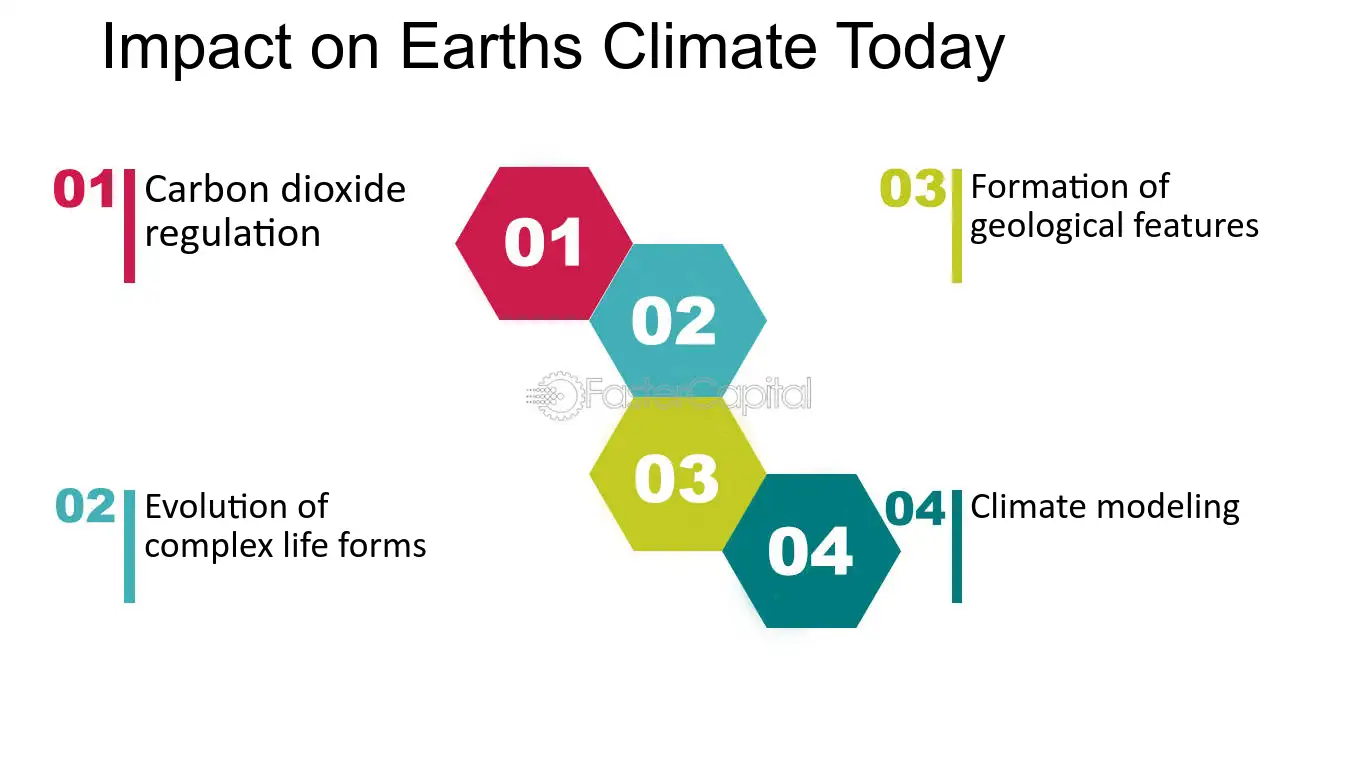 Impact on Earths Climate Today

01 Carbon dioxide regulation

02 Evolution of complex life forms

01

02

FasterCapital

03

04

03 Formation of geological features

04 Climate modeling